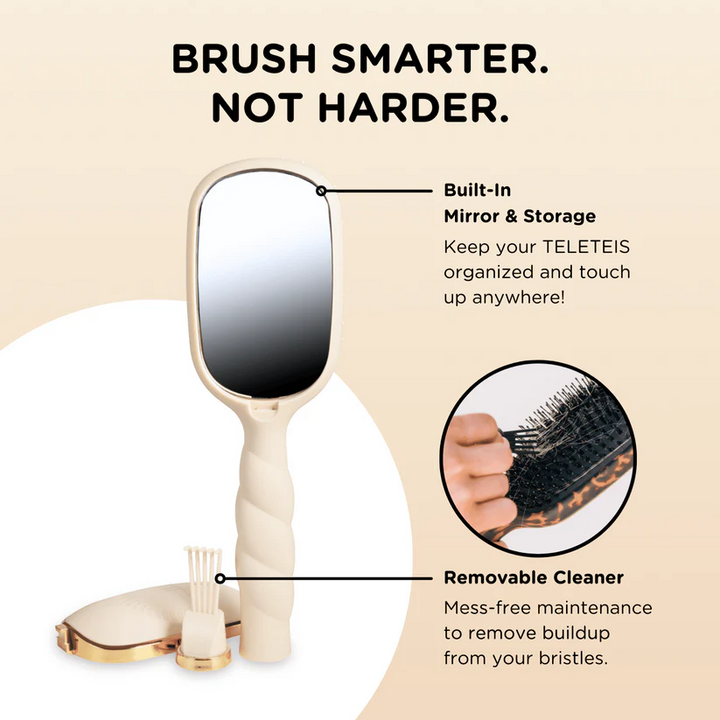 BRUSH SMARTER.
NOT HARDER.

Built-In
Mirror & Storage

Keep your TELETEIS organized and touch up anywhere!

Removable Cleaner

Mess-free maintenance to remove buildup from your bristles.